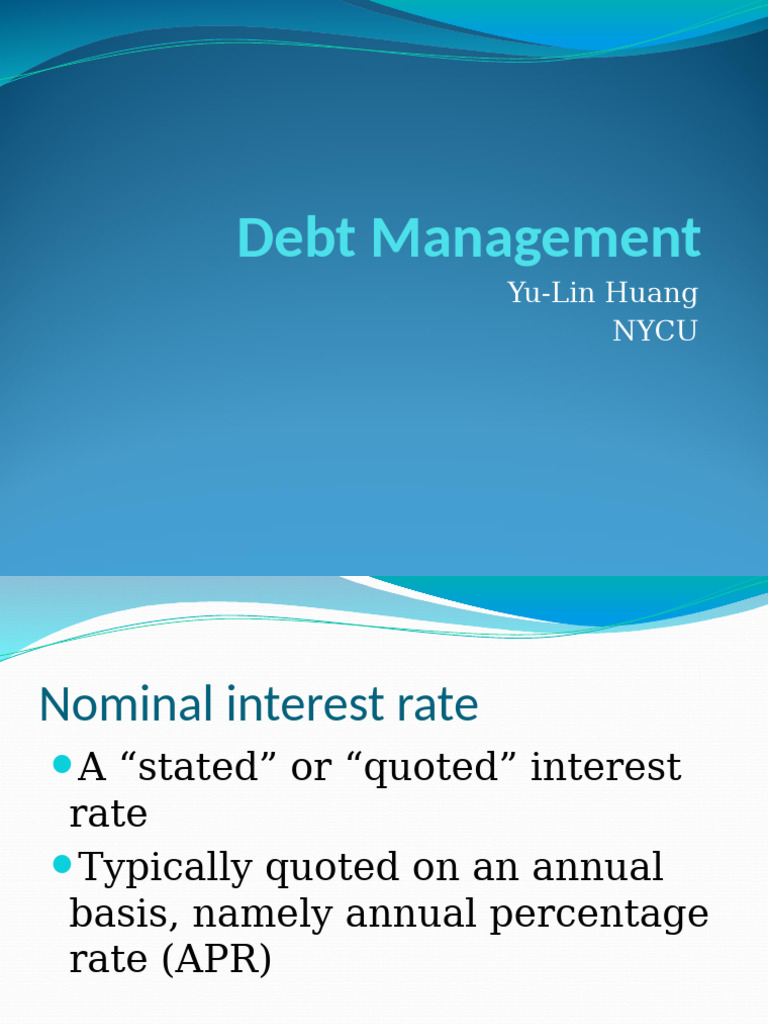 Debt Management

Yu-Lin Huang
NYCU

Nominal interest rate

A “stated” or “quoted” interest rate

Typically quoted on an annual basis, namely annual percentage rate (APR)